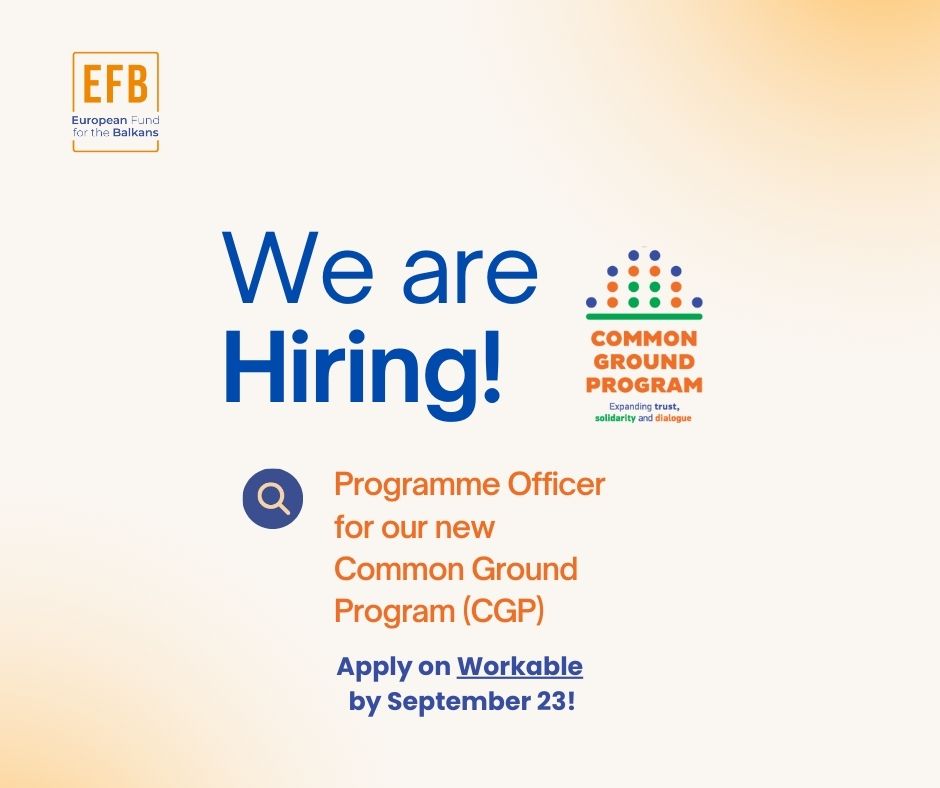 EFB
European Fund for the Balkans

We are Hiring!

COMMON GROUND PROGRAM
Expanding trust, solidarity and dialogue

Programme Officer for our new Common Ground Program (CGP)

Apply on Workable by September 23!